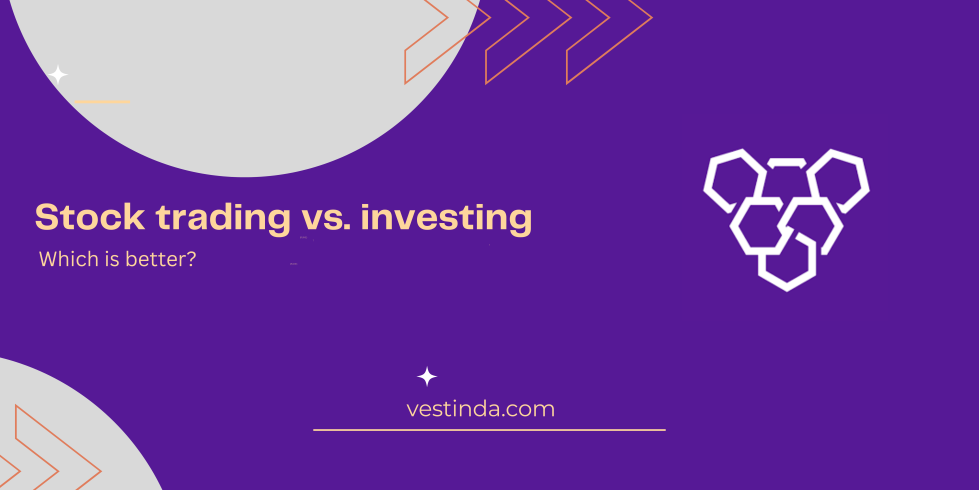 Stock trading vs. investing

Which is better?

vestinda.com